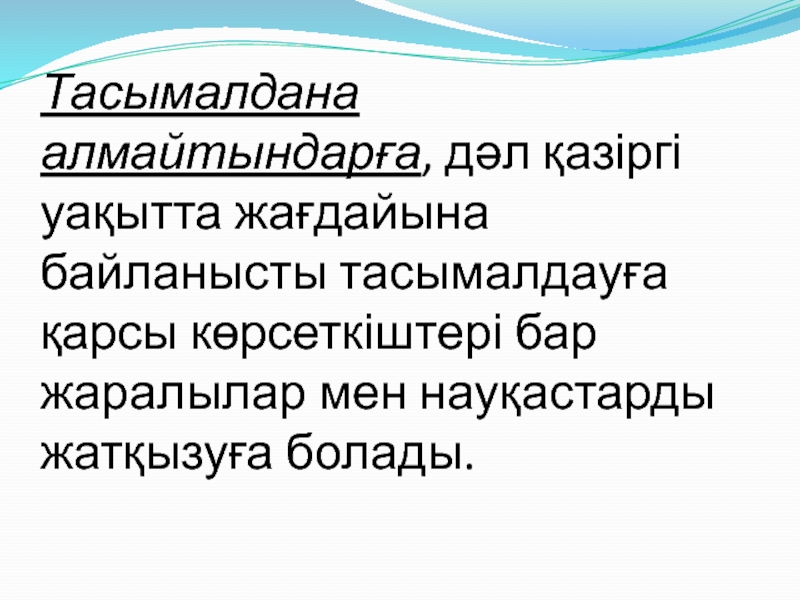 Тасымалдана алмайтындарға, дәл қазіргі уақытта жағдайына байланысты тасымалдауға қарсы көрсеткіштері бар жаралылар мен науқастарды жатқызуға болады.